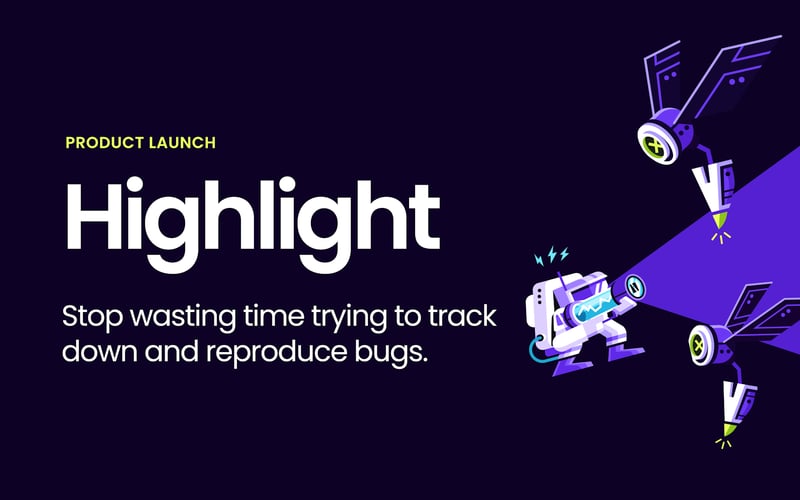 PRODUCT LAUNCH

Highlight

Stop wasting time trying to track down and reproduce bugs.